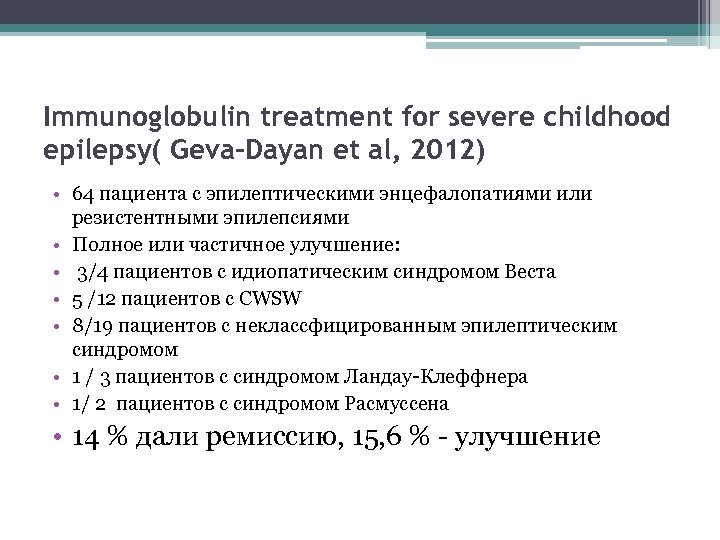 Immunoglobulin treatment for severe childhood epilepsy( Geva-Dayan et al, 2012)

• 64 пациента с эпилептическими энцефалопатиями или резистентными эпилепсиями
• Полное или частичное улучшение:
• 3/4 пациентов с идиопатическим синдромом Веста
• 5 /12 пациентов с CWSW
• 8/19 пациентов с неклассфицированным эпилептическим синдромом
• 1 / 3 пациентов с синдромом Ландау-Клеффнера
• 1/ 2 пациентов с синдромом Расмуссена
• 14 % дали ремиссию, 15,6 % - улучшение